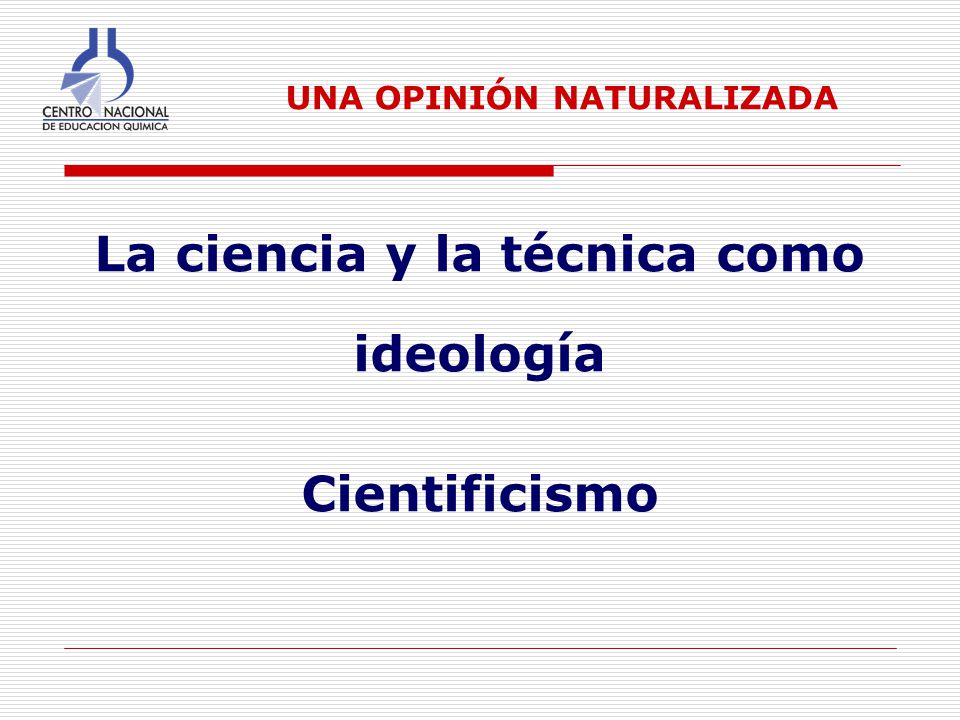 CENTRO NACIONAL
DE EDUCACION QUIMICA

UNA OPINIÓN NATURALIZADA

La ciencia y la técnica como ideología

Cientificismo